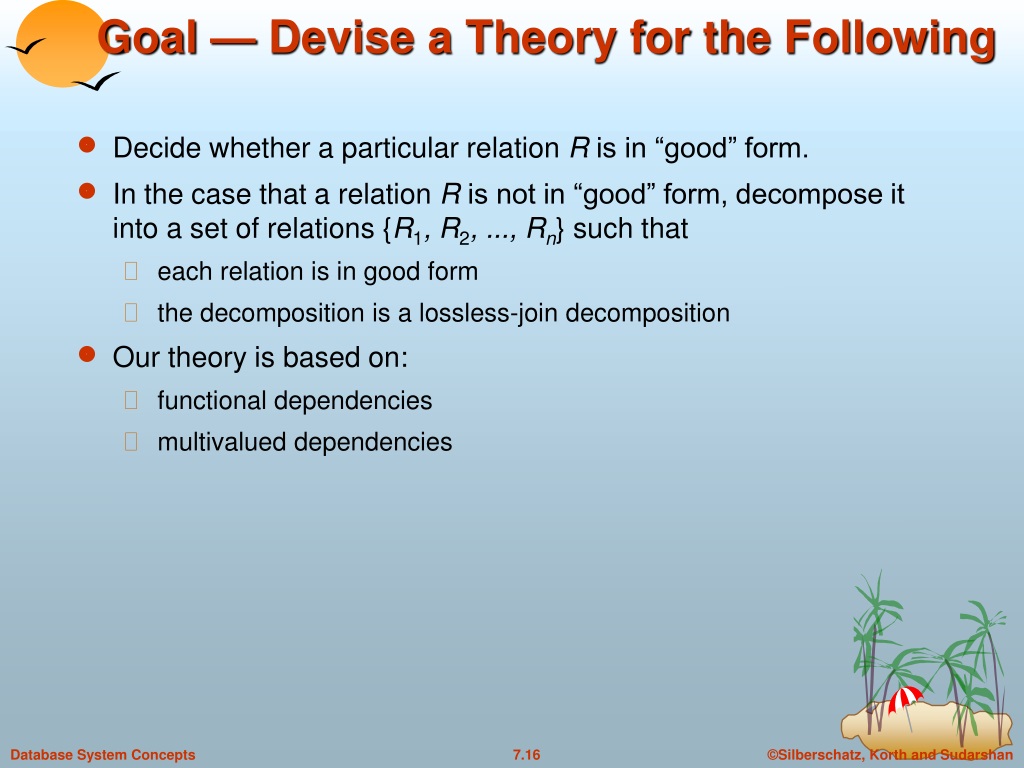 Goal — Devise a Theory for the Following

- Decide whether a particular relation $R$ is in “good” form.
- In the case that a relation $R$ is not in “good” form, decompose it into a set of relations $\{R_1, R_2, ..., R_n\}$ such that
  - each relation is in good form
  - the decomposition is a lossless-join decomposition
- Our theory is based on:
  - functional dependencies
  - multivalued dependencies

Database System Concepts

7.16

©Silberschatz, Korth and Sudarshan